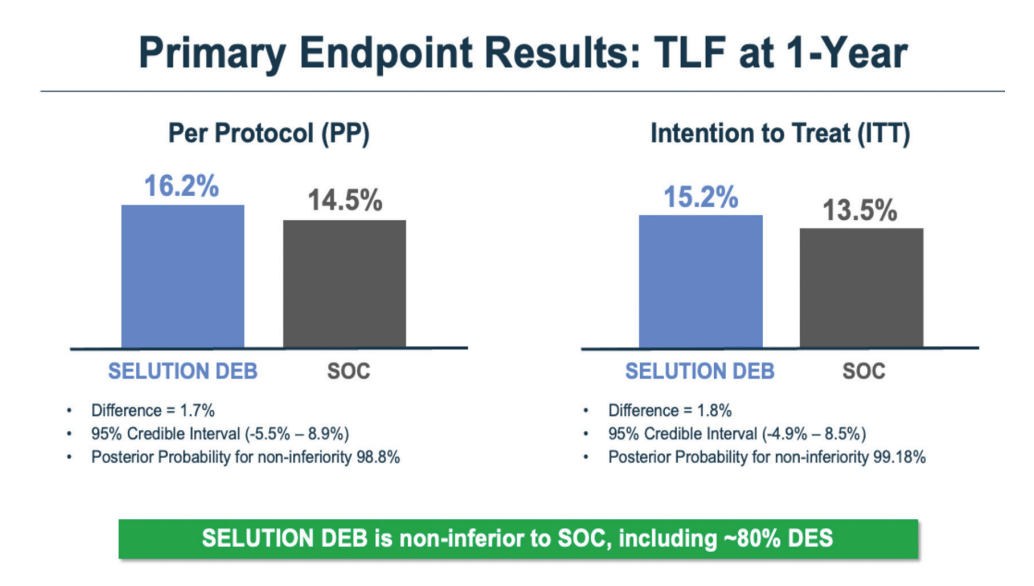 Primary Endpoint Results: TLF at 1-Year

Per Protocol (PP)

16.2%

14.5%

SELUTION DEB

SOC

• Difference = 1.7%
• 95% Credible Interval (-5.5% – 8.9%)
• Posterior Probability for non-inferiority 98.8%

Intention to Treat (ITT)

15.2%

13.5%

SELUTION DEB

SOC

• Difference = 1.8%
• 95% Credible Interval (-4.9% – 8.5%)
• Posterior Probability for non-inferiority 99.18%

SELUTION DEB is non-inferior to SOC, including ~80% DES